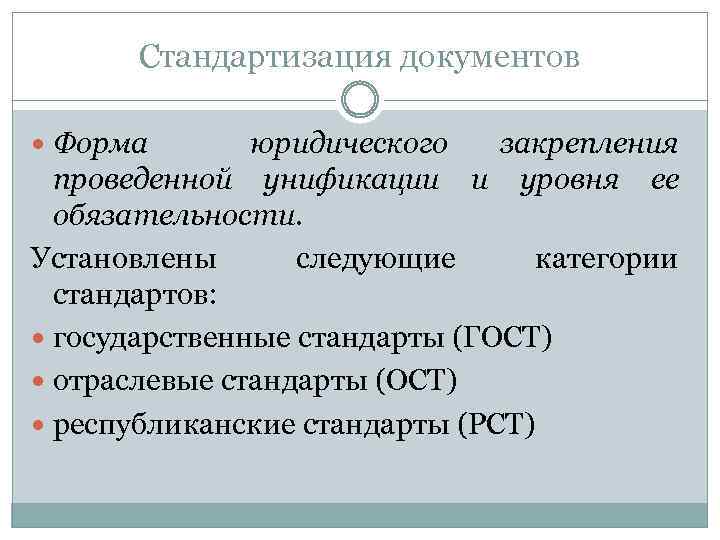 Стандартизация документов

Форма юридического закрепления проведенной унификации и уровня ее обязательности.

Установлены следующие категории стандартов:

государственные стандарты (ГОСТ)

отраслевые стандарты (ОСТ)

республиканские стандарты (РСТ)